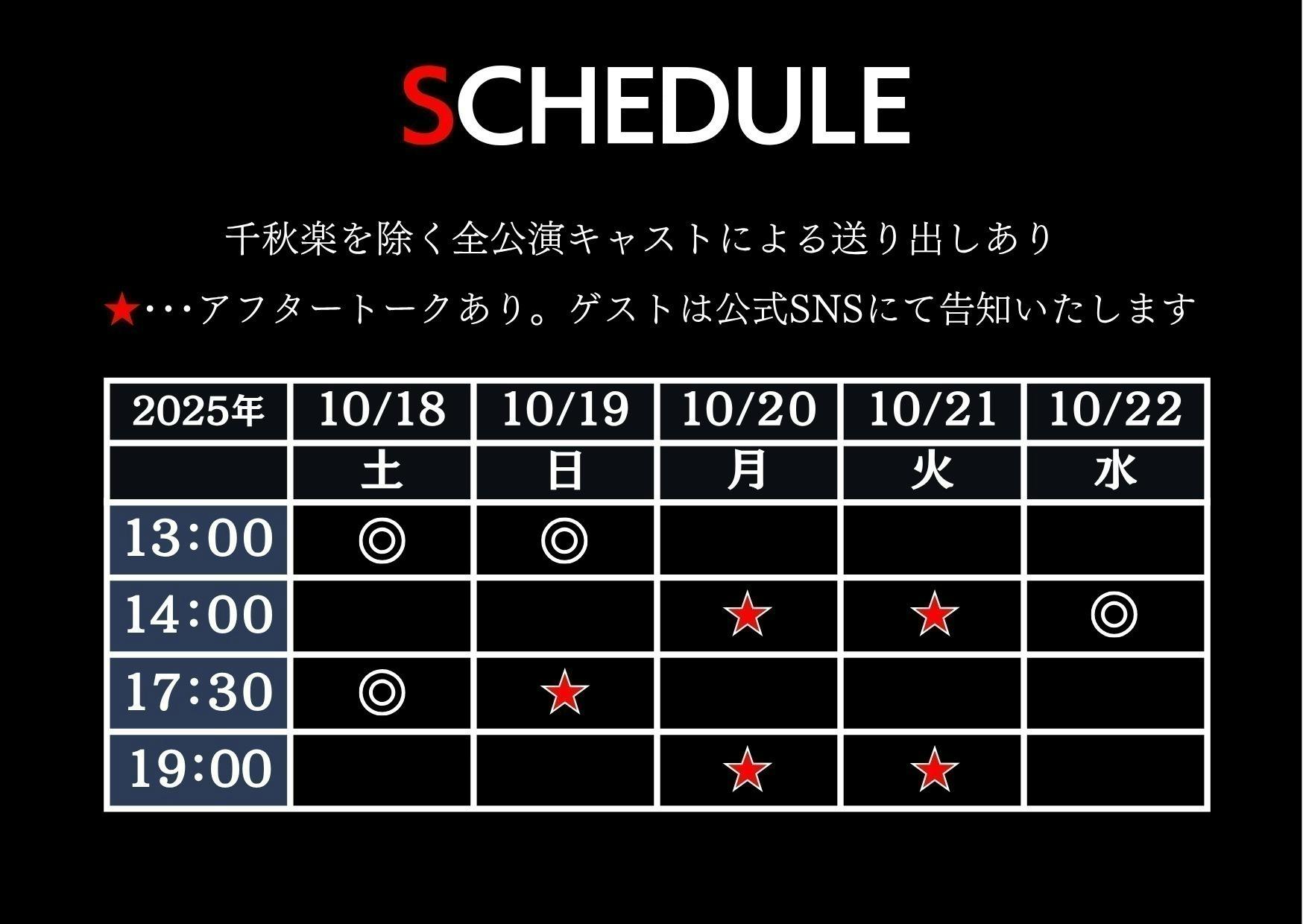 SCHEDULE

千秋楽を除く全公演キャストによる送り出しあり

★･･･アフタートークあり。ゲストは公式SNSにて告知いたします

| 2025年 | 10/18 | 10/19 | 10/20 | 10/21 | 10/22 |
|---|---|---|---|---|---|
| | 土 | 日 | 月 | 火 | 水 |
| 13:00 | ◎ | ◎ | | | |
| 14:00 | | | ★ | ★ | ◎ |
| 17:30 | ◎ | ★ | | | |
| 19:00 | | | ★ | ★ | |